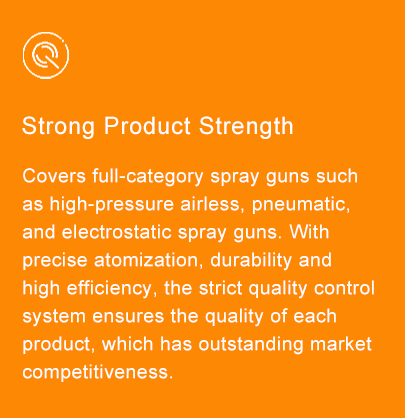 Strong Product Strength

Covers full-category spray guns such as high-pressure airless, pneumatic, and electrostatic spray guns. With precise atomization, durability and high efficiency, the strict quality control system ensures the quality of each product, which has outstanding market competitiveness.